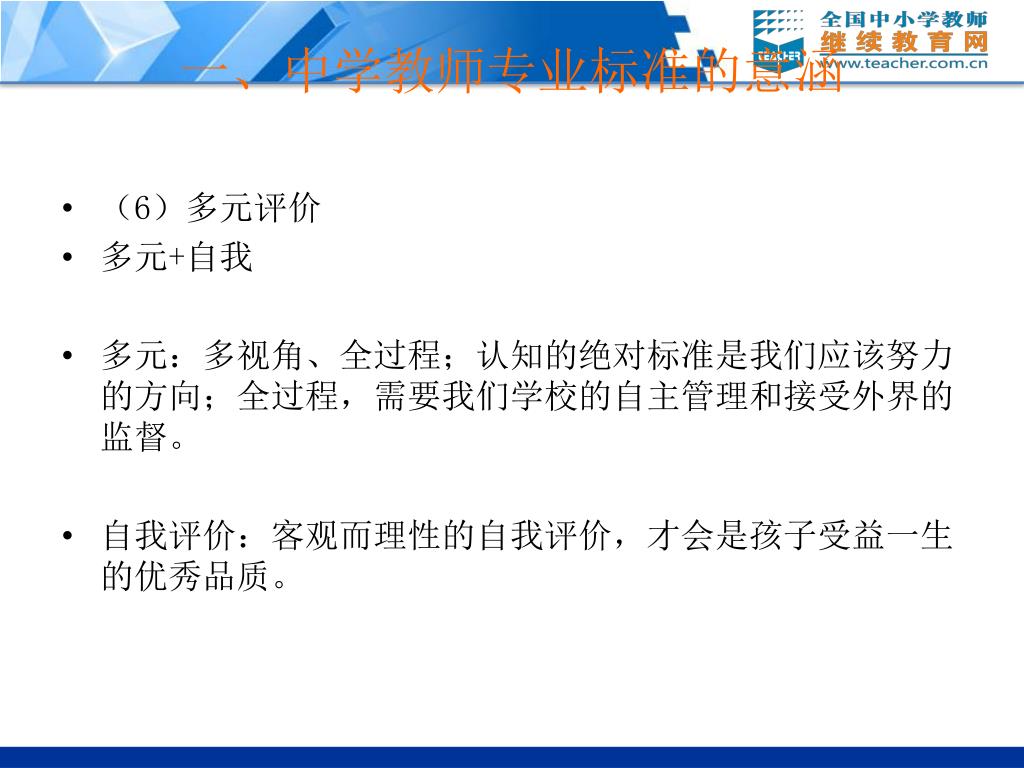 全国中小学教师
继续教育网
www.teacher.com.cn

一、中学教师专业标准的意涵

• （6）多元评价
• 多元+自我

• 多元：多视角、全过程；认知的绝对标准是我们应该努力的方向；全过程，需要我们学校的自主管理和接受外界的监督。

• 自我评价：客观而理性的自我评价，才会是孩子受益一生的优秀品质。